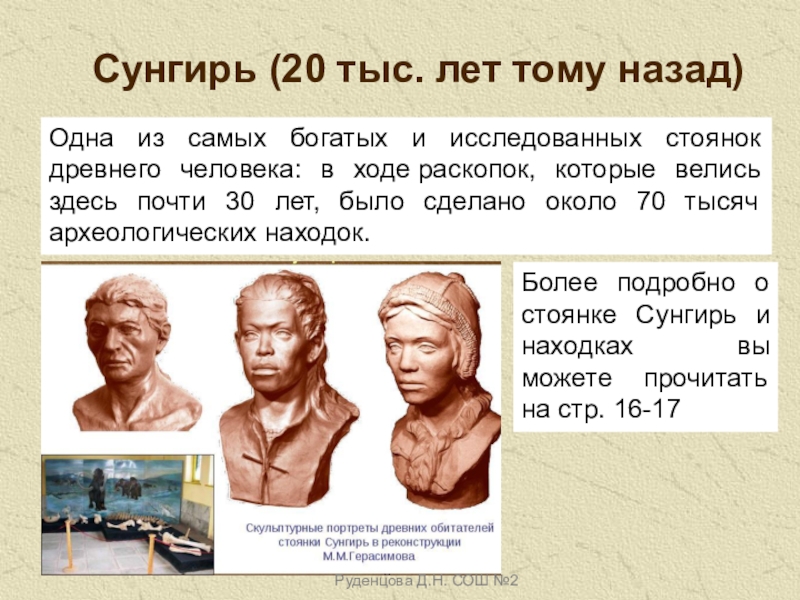 Сунгирь (20 тыс. лет тому назад)

Одна из самых богатых и исследованных стоянок древнего человека: в ходе раскопок, которые велись здесь почти 30 лет, было сделано около 70 тысяч археологических находок.

Более подробно о стоянке Сунгирь и находках вы можете прочитать на стр. 16-17

Скульптурные портреты древних обитателей стоянки Сунгирь в реконструкции М.М.Герасимова

Руденцова Д.Н. СОШ №2